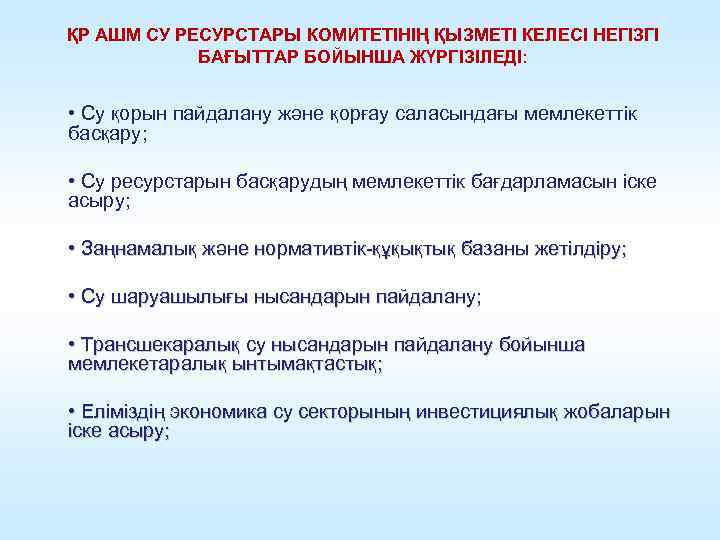 ҚР АШМ СУ РЕСУРСТАРЫ КОМИТЕТІНІҢ ҚЫЗМЕТІ КЕЛЕСІ НЕГІЗГІ БАҒЫТТАР БОЙЫНША ЖҮРГІЗІЛЕДІ:

• Су қорын пайдалану және қорғау саласындағы мемлекеттік басқару;

• Су ресурстарын басқарудың мемлекеттік бағдарламасын іске асыру;

• Заңнамалық және нормативтік-құқықтық базаны жетілдіру;

• Су шаруашылығы нысандарын пайдалану;

• Трансшекаралық су нысандарын пайдалану бойынша мемлекетаралық ынтымақтастық;

• Еліміздің экономика су секторының инвестициялық жобаларын іске асыру;